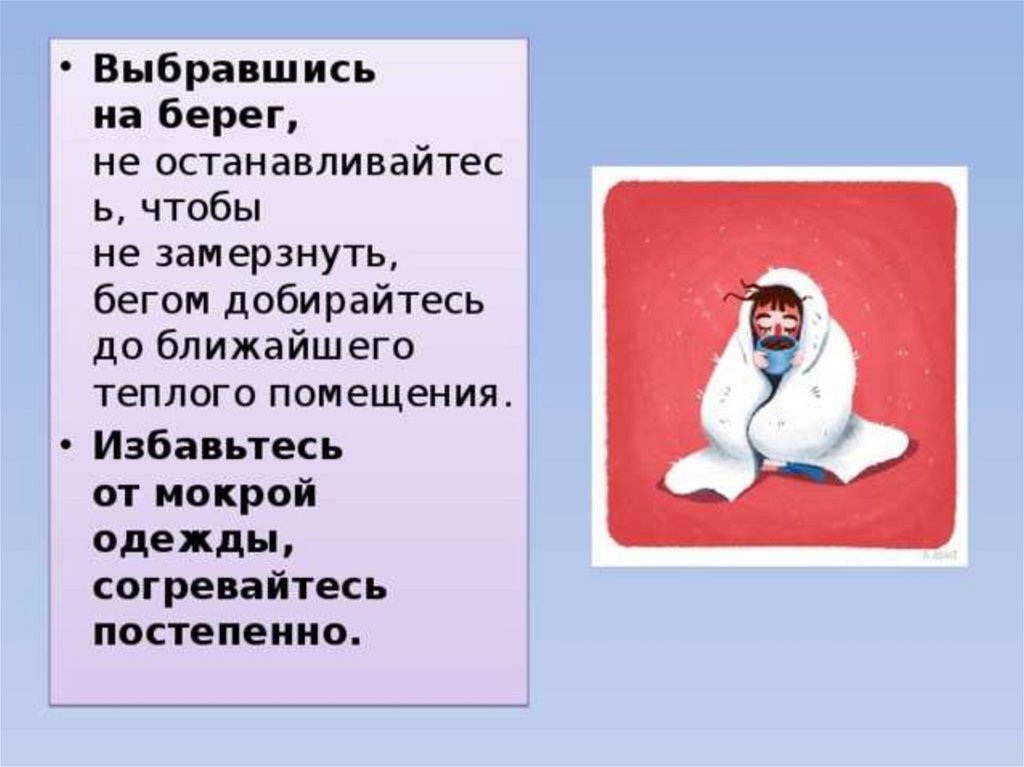 • Выбравшись на берег, не останавливайтесь, чтобы не замерзнуть, бегом добирайтесь до ближайшего теплого помещения.

• Избавьтесь от мокрой одежды, согревайтесь постепенно.